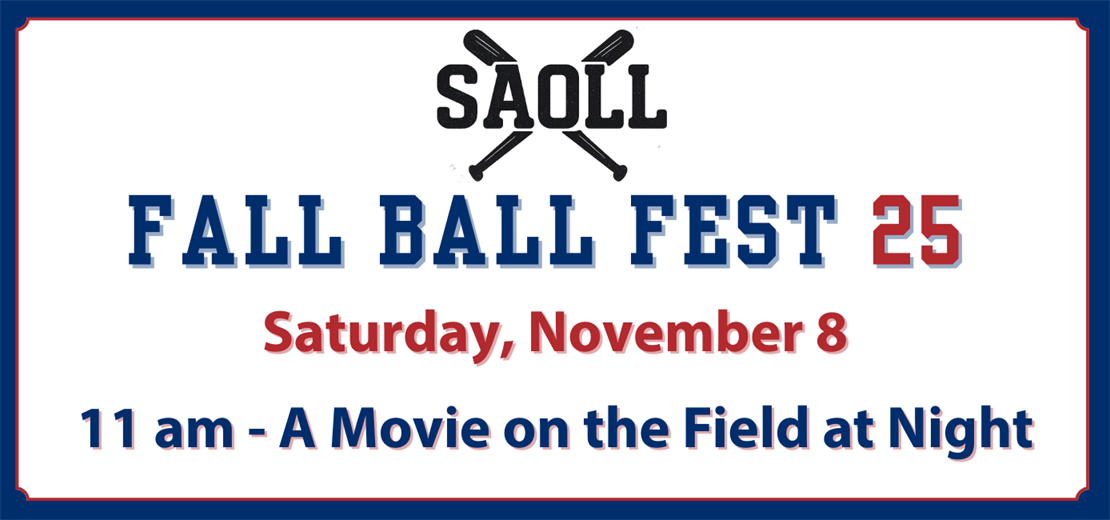 SAOLL

FALL BALL FEST 25

Saturday, November 8

11 am - A Movie on the Field at Night